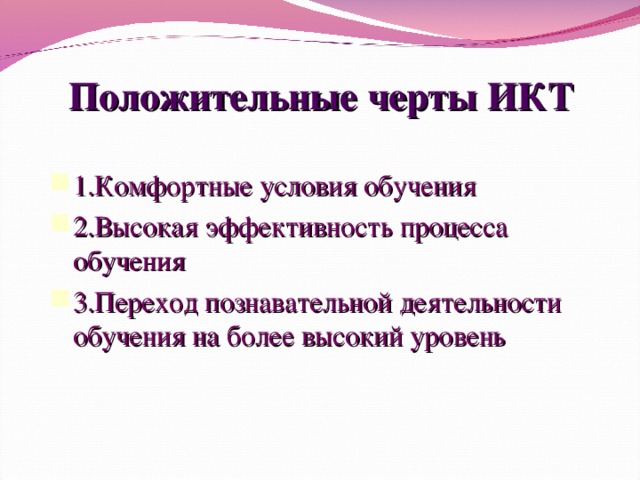 Положительные черты ИКТ

1.Комфортные условия обучения

2.Высокая эффективность процесса обучения

3.Переход познавательной деятельности обучения на более высокий уровень